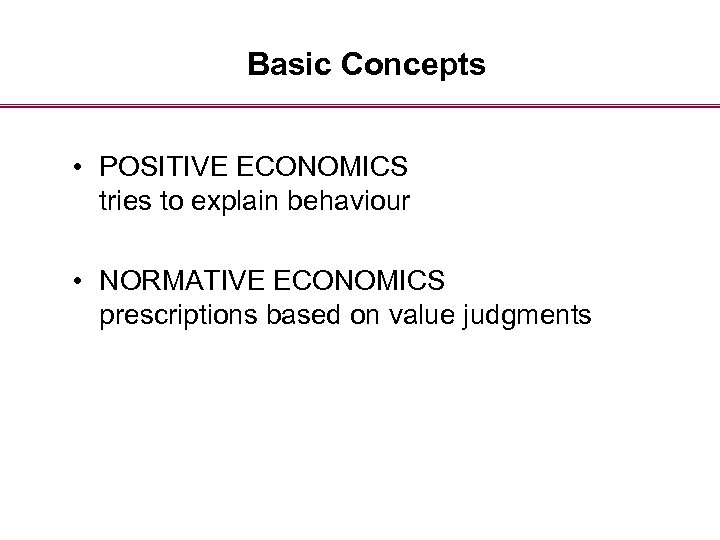 Basic Concepts

• POSITIVE ECONOMICS
tries to explain behaviour

• NORMATIVE ECONOMICS
prescriptions based on value judgments